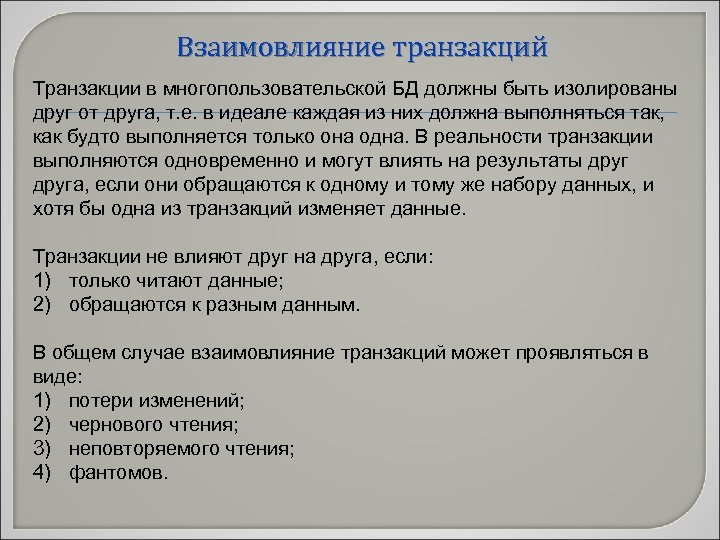 Взаимовлияние транзакций

Транзакции в многопользовательской БД должны быть изолированы друг от друга, т.е. в идеале каждая из них должна выполняться так, как будто выполняется только она одна. В реальности транзакции выполняются одновременно и могут влиять на результаты друг друга, если они обращаются к одному и тому же набору данных, и хотя бы одна из транзакций изменяет данные.

Транзакции не влияют друг на друга, если:
1) только читают данные;
2) обращаются к разным данным.

В общем случае взаимовлияние транзакций может проявляться в виде:
1) потери изменений;
2) чернового чтения;
3) неповторяемого чтения;
4) фантомов.